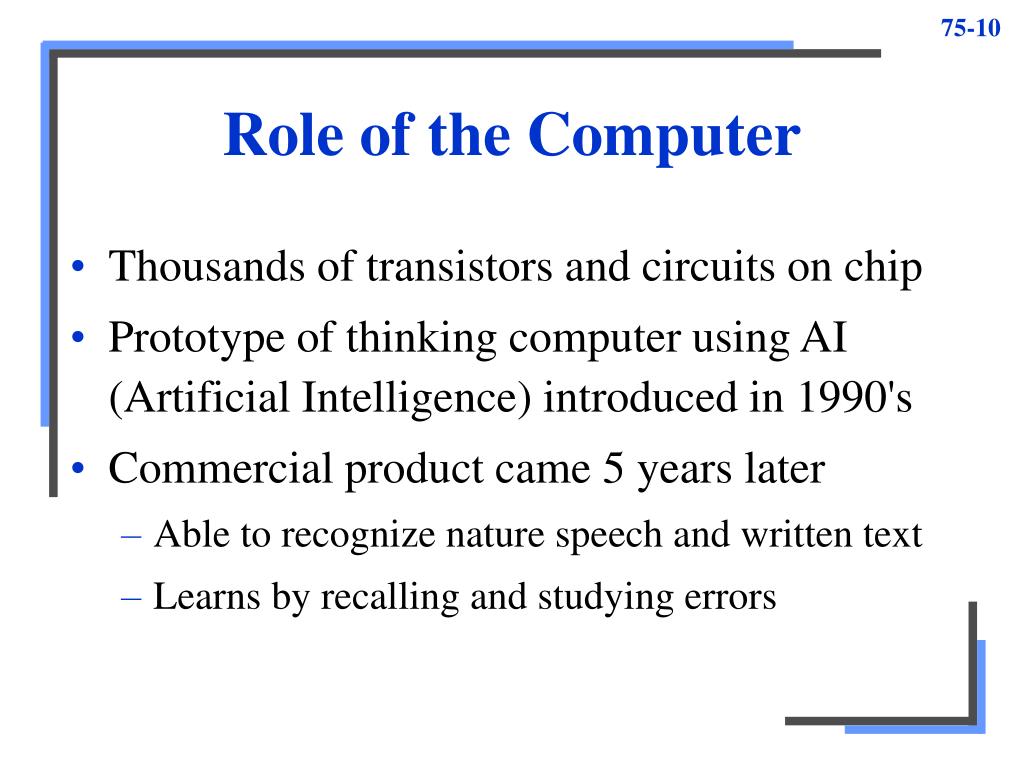 75-10

Role of the Computer

• Thousands of transistors and circuits on chip
• Prototype of thinking computer using AI (Artificial Intelligence) introduced in 1990's
• Commercial product came 5 years later
– Able to recognize nature speech and written text
– Learns by recalling and studying errors